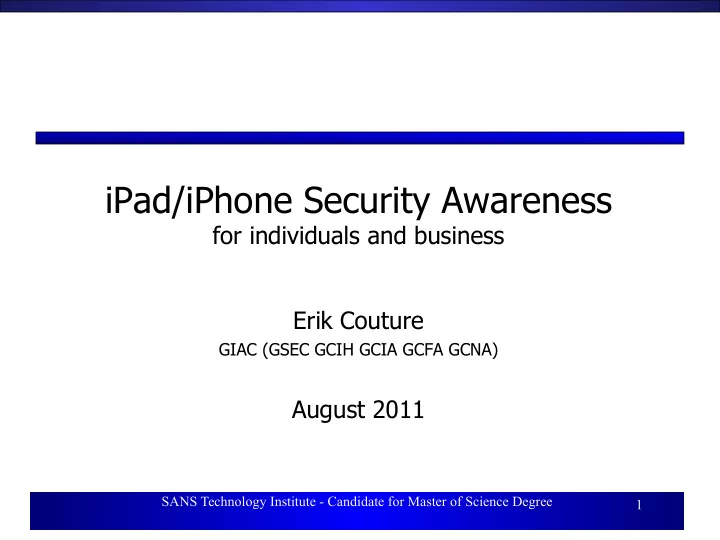 iPad/iPhone Security Awareness
for individuals and business

Erik Couture
GIAC (GSEC GCIH GCIA GCFA GCNA)

August 2011

SANS Technology Institute - Candidate for Master of Science Degree

1